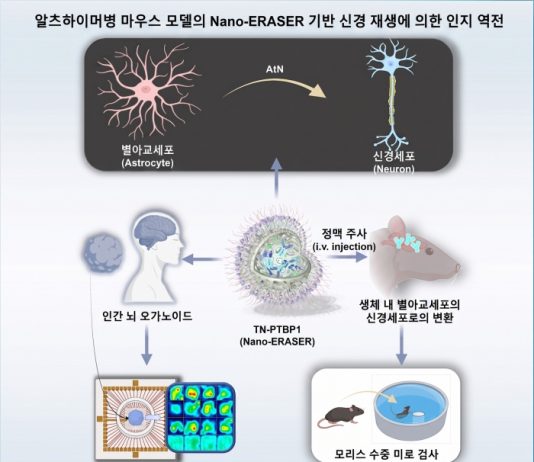 알츠하이머병 마우스 모델의 Nano-ERASER 기반 신경 재생에 의한 인지 역전

AtN

별아교세포
(Astrocyte)

신경세포
(Neuron)

정맥 주사
(i.v. injection)

인간 뇌 오가노이드

TN-PTBP1
(Nano-ERASER)

생체 내 별아교세포의
신경세포로의 변환

모리스 수중 미로 검사